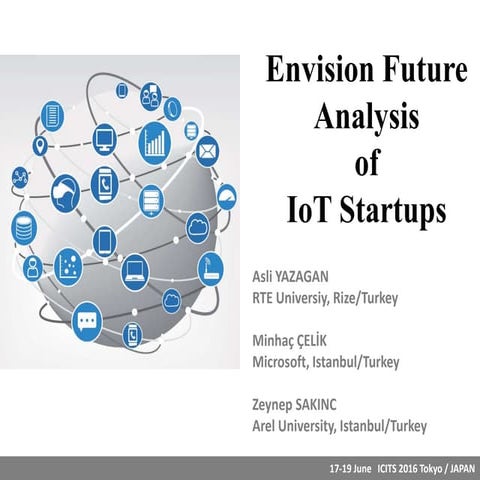 Envision Future Analysis of IoT Startups

Asli YAZAGAN
RTE Universiy, Rize/Turkey

Minhaç ÇELİK
Microsoft, Istanbul/Turkey

Zeynep SAKINC
Arel University, Istanbul/Turkey

17-19 June ICITS 2016 Tokyo / JAPAN